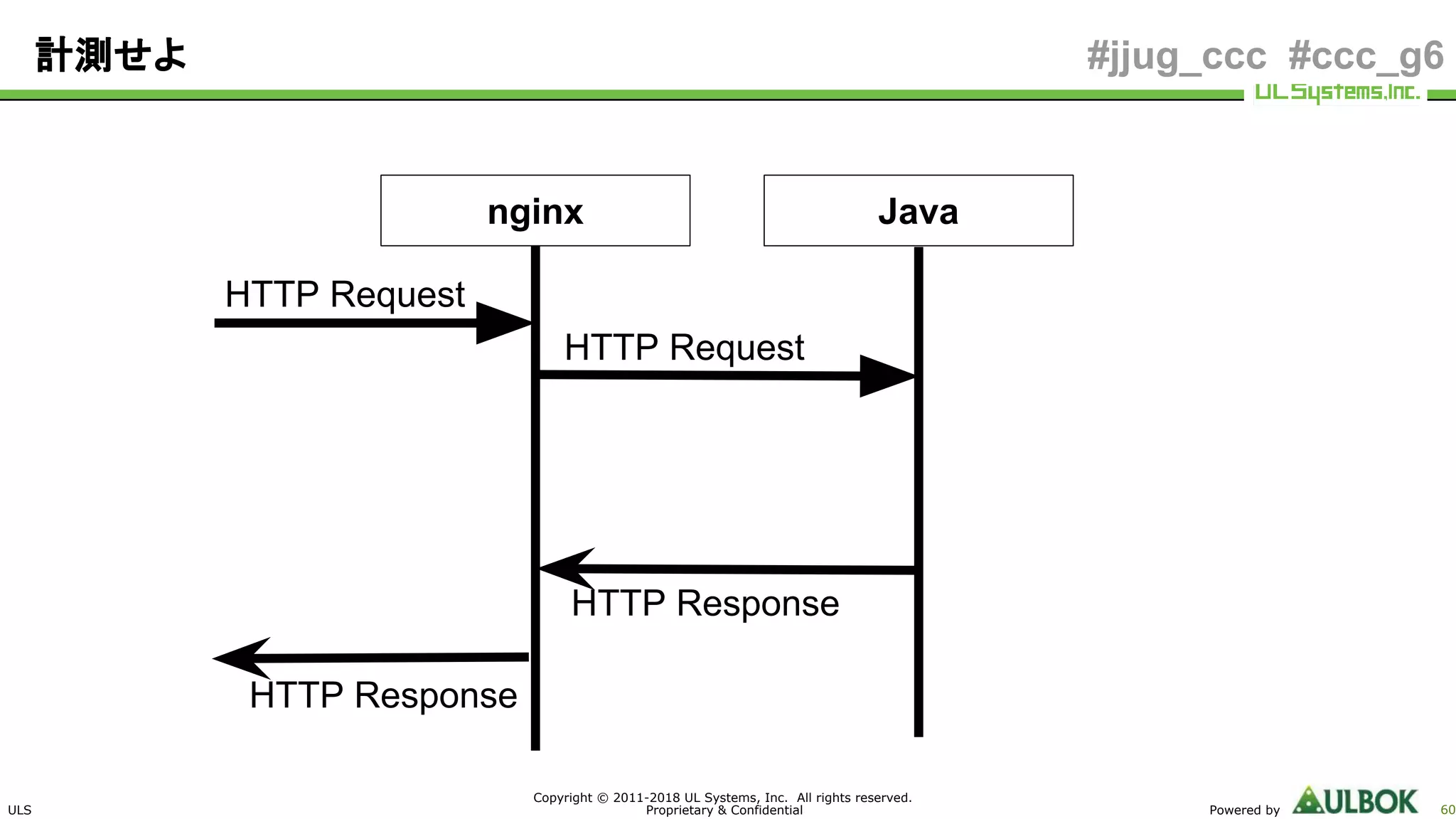 計測せよ

#jjug_ccc #ccc_g6

UL Systems, Inc.

nginx

Java

HTTP Request

HTTP Request

HTTP Response

HTTP Response

ULS

Copyright © 2011-2018 UL Systems, Inc. All rights reserved.
Proprietary & Confidential

Powered by ULBOK

60